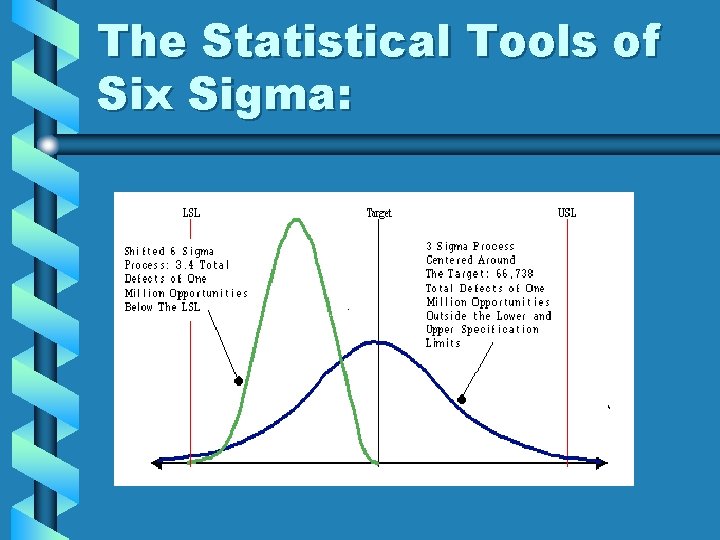 The Statistical Tools of Six Sigma:

LSL

Target

USL

Shifted 6 Sigma Process: 3.4 Total Defects of One Million Opportunities Below The LSL

3 Sigma Process Centered Around The Target: 66,738 Total Defects of One Million Opportunities Outside the Lower and Upper Specification Limits